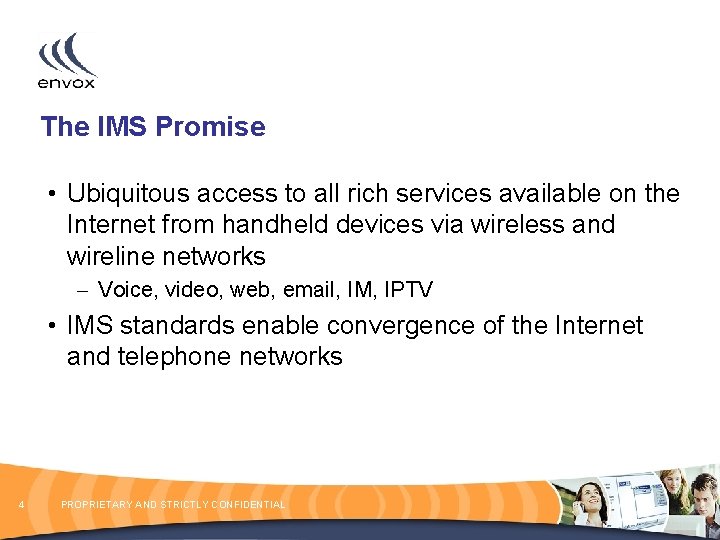 envox

The IMS Promise

• Ubiquitous access to all rich services available on the Internet from handheld devices via wireless and wireline networks

- Voice, video, web, email, IM, IPTV

• IMS standards enable convergence of the Internet and telephone networks

4 PROPRIETARY AND STRICTLY CONFIDENTIAL